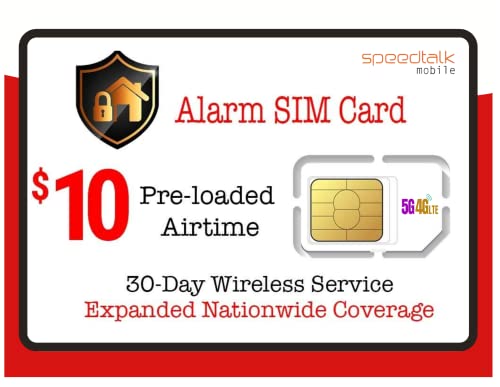 speedtalk
mobile

Alarm SIM Card

$10 Pre-loaded Airtime

5G 4G LTE

30-Day Wireless Service
Expanded Nationwide Coverage